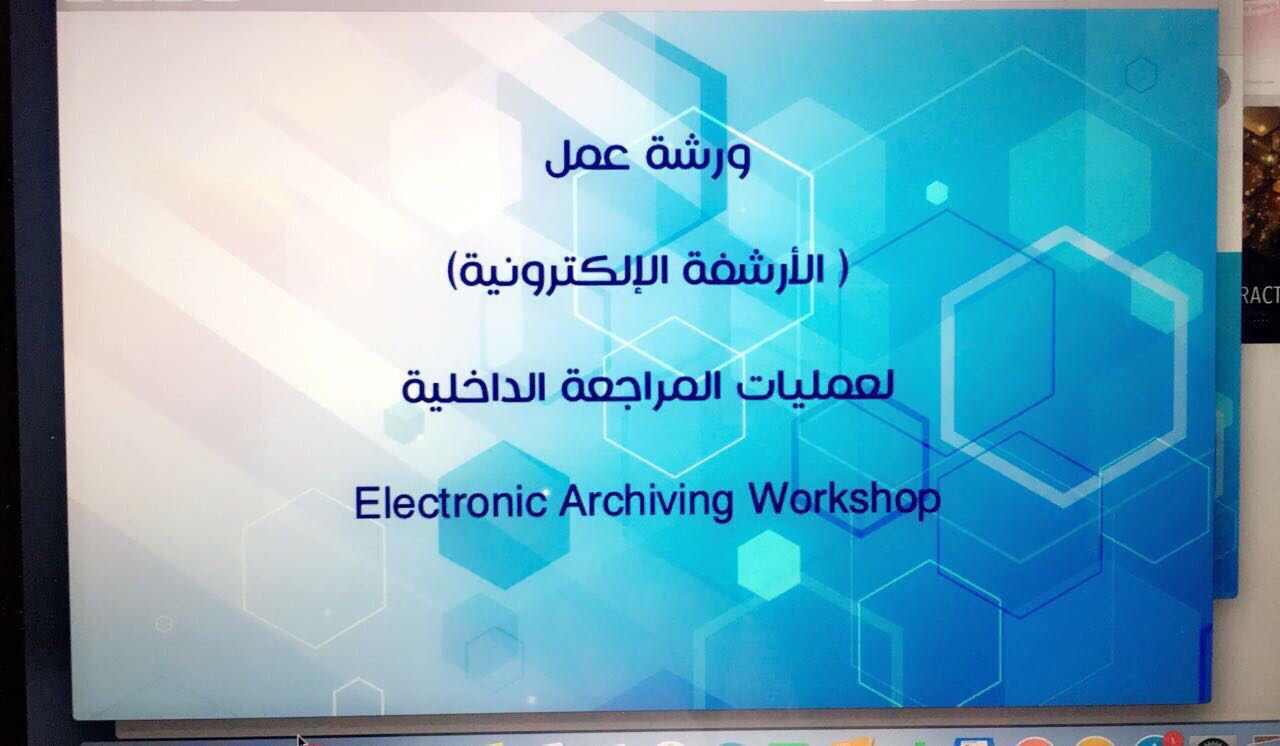 ورشة عمل

( الأرشفة الإلكترونية)

لعمليات المراجعة الداخلية

Electronic Archiving Workshop

RACT